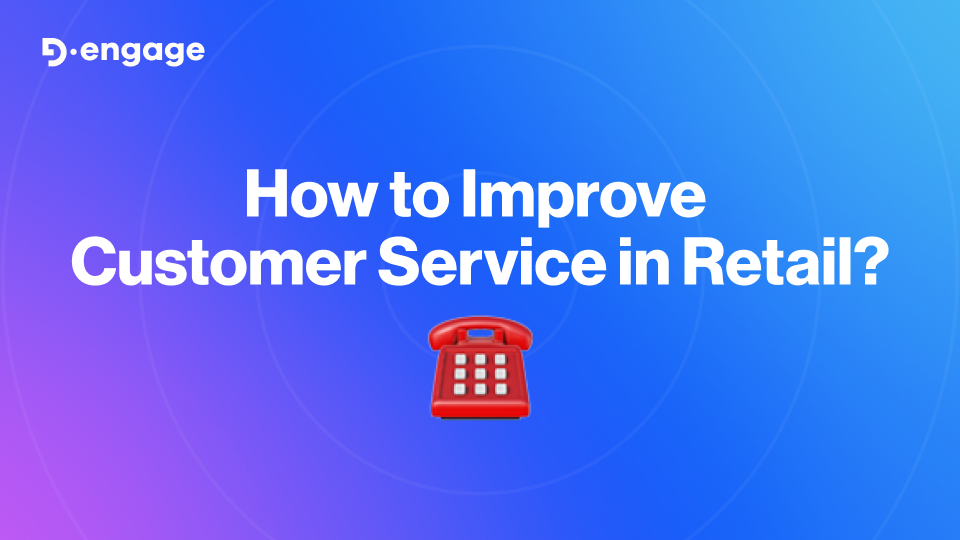 D·engage

How to Improve Customer Service in Retail?